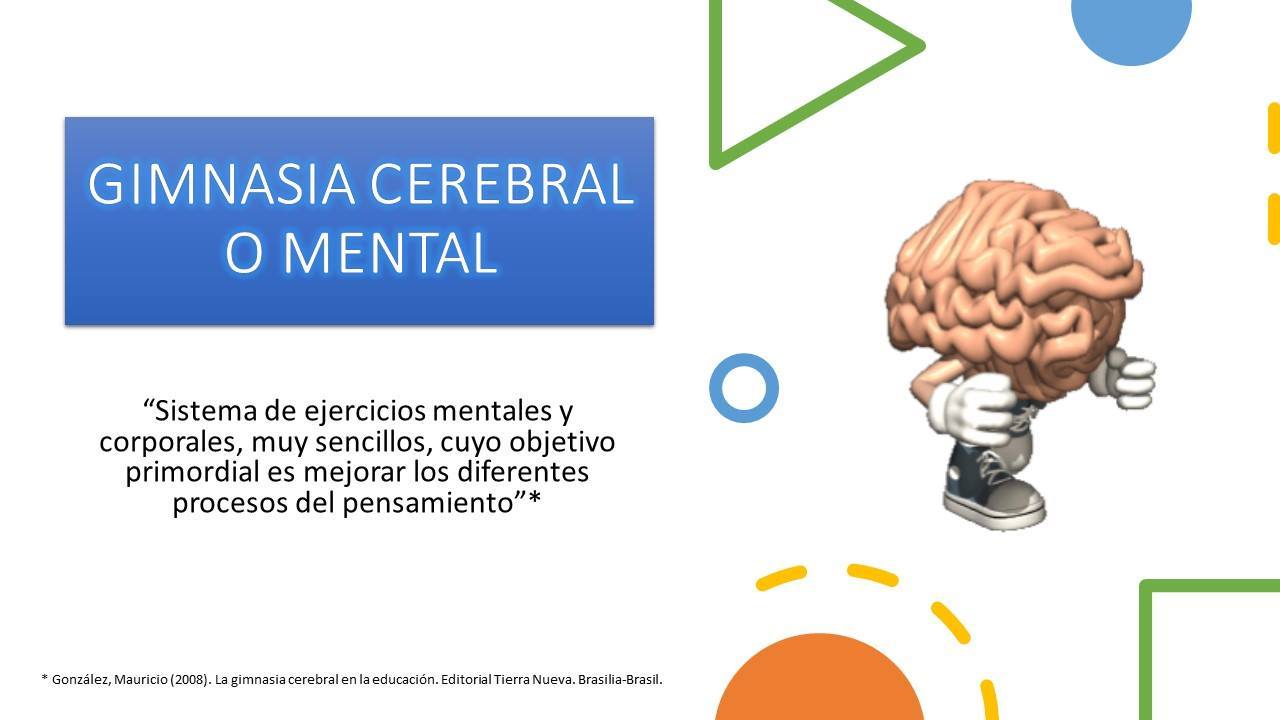 GIMNASIA CEREBRAL O MENTAL

“Sistema de ejercicios mentales y corporales, muy sencillos, cuyo objetivo primordial es mejorar los diferentes procesos del pensamiento”*

* González, Mauricio (2008). La gimnasia cerebral en la educación. Editorial Tierra Nueva. Brasilia-Brasil.